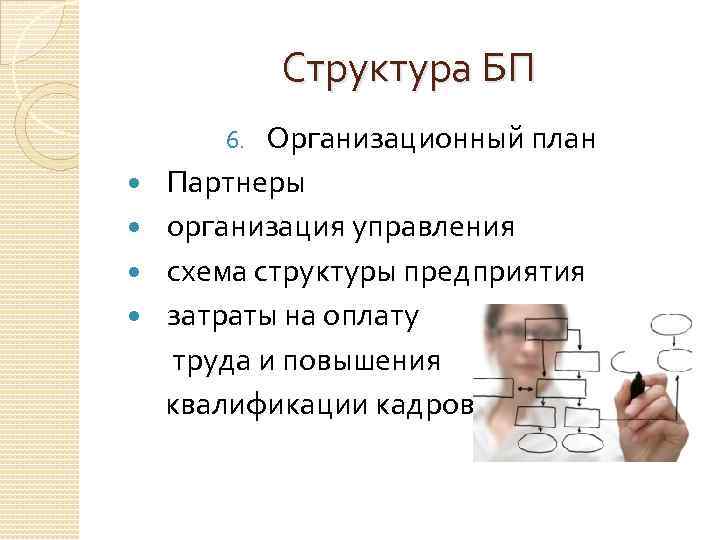 Структура БП

6. Организационный план

- Партнеры
- организация управления
- схема структуры предприятия
- затраты на оплату труда и повышения квалификации кадров